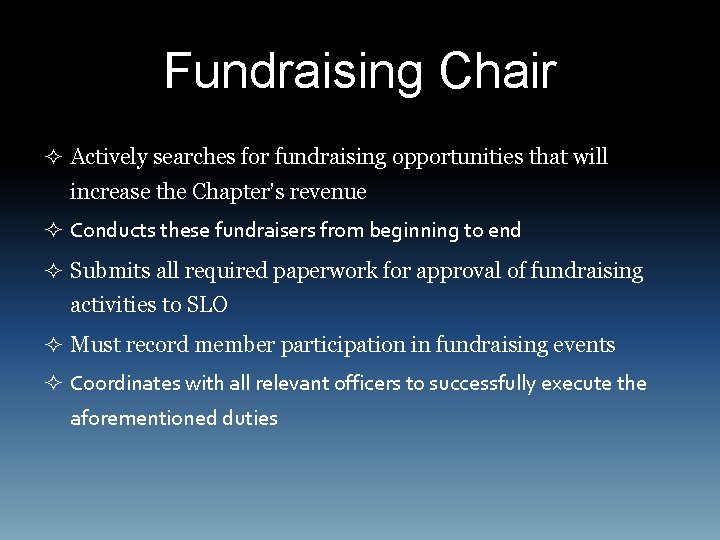 Fundraising Chair

✧ Actively searches for fundraising opportunities that will increase the Chapter's revenue

✧ Conducts these fundraisers from beginning to end

✧ Submits all required paperwork for approval of fundraising activities to SLO

✧ Must record member participation in fundraising events

✧ Coordinates with all relevant officers to successfully execute the aforementioned duties